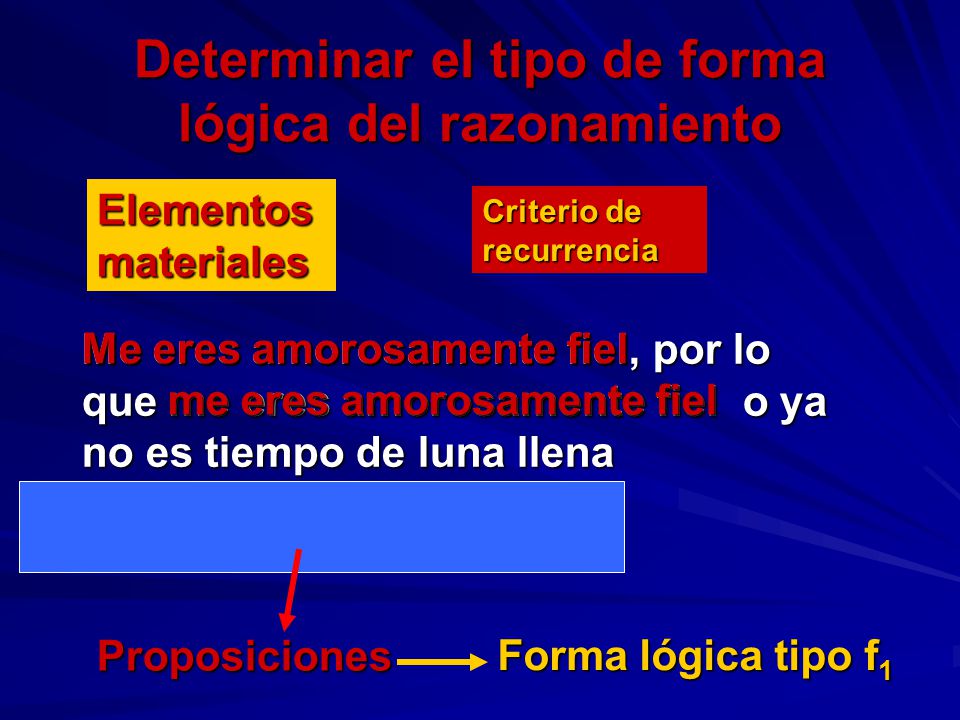 Determinar el tipo de forma lógica del razonamiento

Elementos materiales

Criterio de recurrencia

Me eres amorosamente fiel, por lo que me eres amorosamente fiel o ya no es tiempo de luna llena

Proposiciones Forma lógica tipo $f_1$